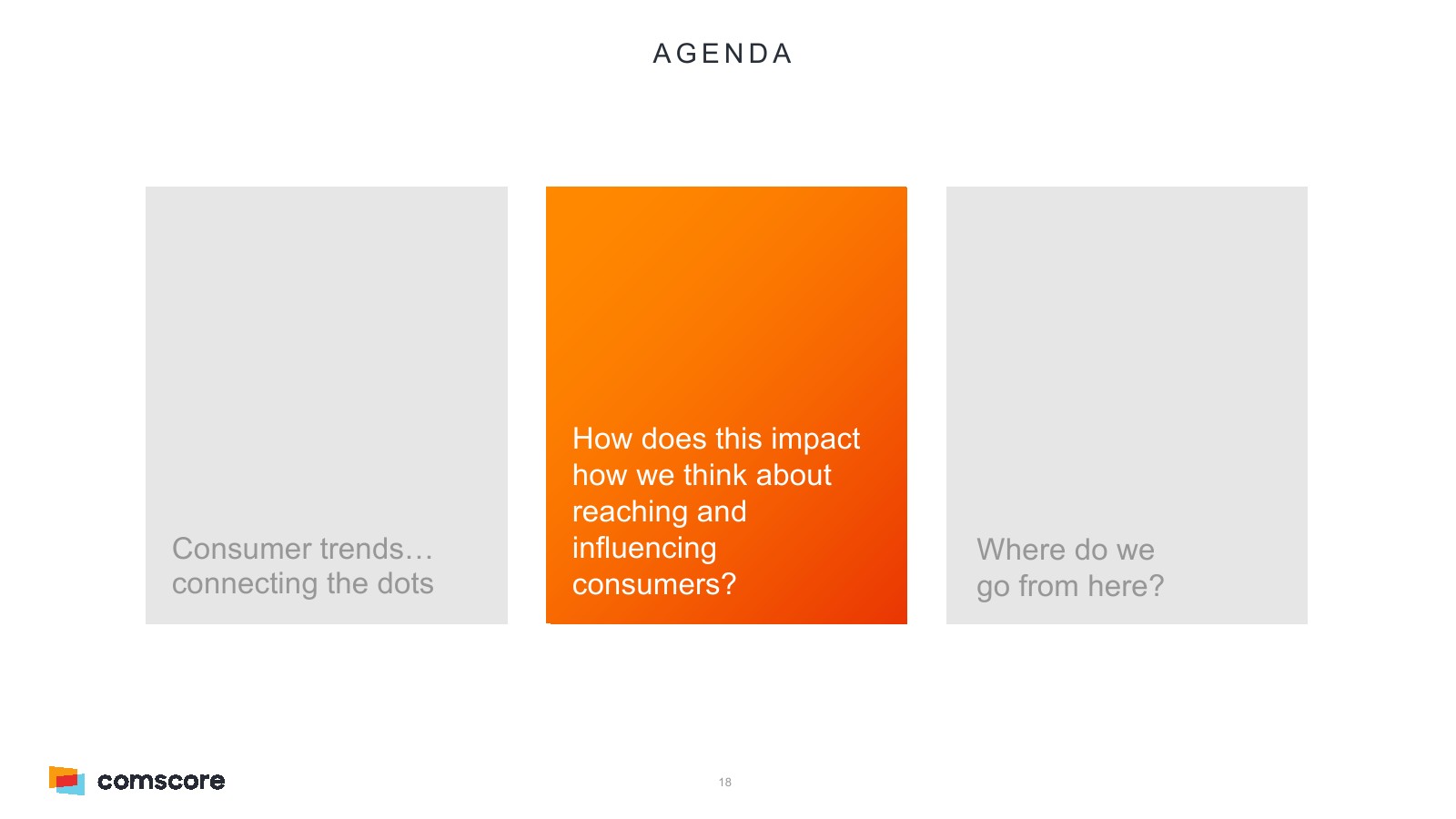 AGENDA

Consumer trends… connecting the dots

How does this impact how we think about reaching and influencing consumers?

Where do we go from here?

comscore

18